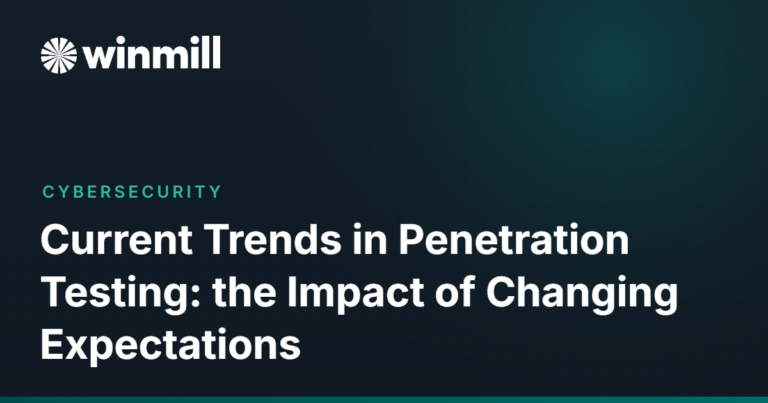 winmill

CYBERSECURITY

Current Trends in Penetration Testing: the Impact of Changing Expectations